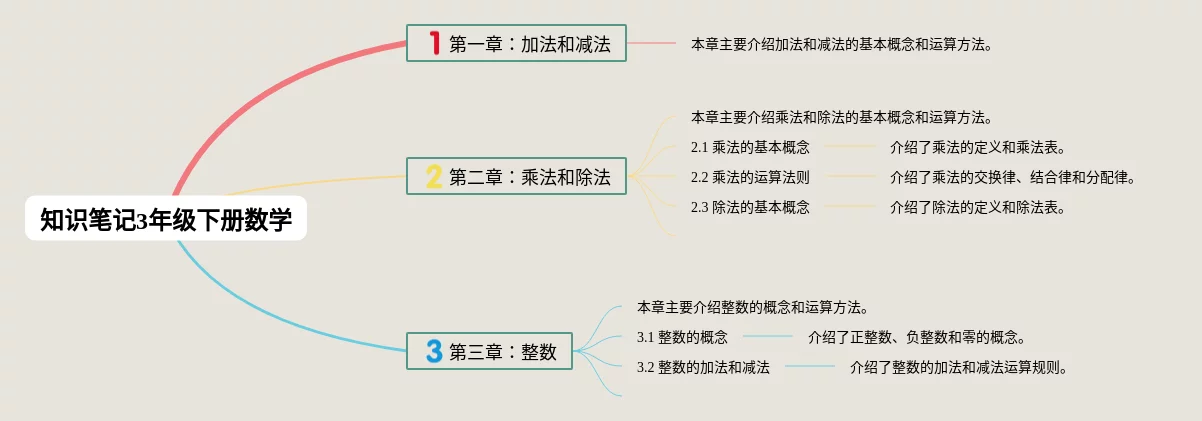 知识笔记3年级下册数学

1 第一章：加法和减法

本章主要介绍加法和减法的基本概念和运算方法。

2 第二章：乘法和除法

本章主要介绍乘法和除法的基本概念和运算方法。

2.1 乘法的基本概念

介绍了乘法的定义和乘法表。

2.2 乘法的运算法则

介绍了乘法的交换律、结合律和分配律。

2.3 除法的基本概念

介绍了除法的定义和除法表。

3 第三章：整数

本章主要介绍整数的概念和运算方法。

3.1 整数的概念

介绍了正整数、负整数和零的概念。

3.2 整数的加法和减法

介绍了整数的加法和减法运算规则。